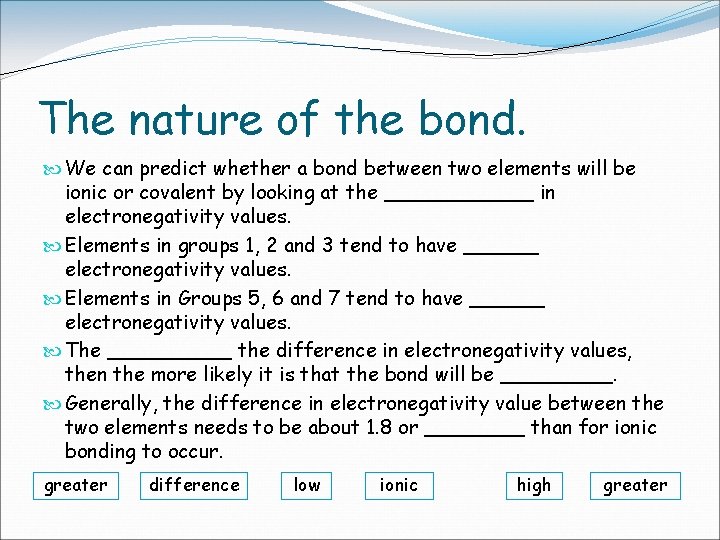 The nature of the bond.

We can predict whether a bond between two elements will be ionic or covalent by looking at the ____________ in electronegativity values.

Elements in groups 1, 2 and 3 tend to have ______ electronegativity values.

Elements in Groups 5, 6 and 7 tend to have ______ electronegativity values.

The __________ the difference in electronegativity values, then the more likely it is that the bond will be _________.

Generally, the difference in electronegativity value between the two elements needs to be about 1.8 or ________ than for ionic bonding to occur.

greater

difference

low

ionic

high

greater